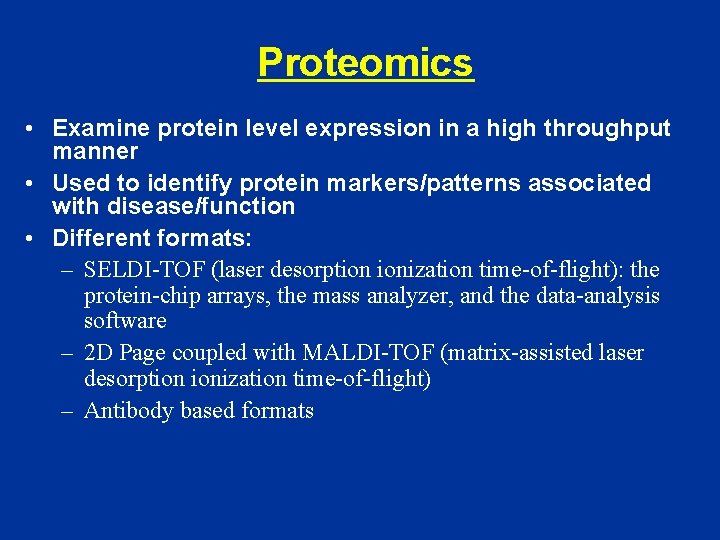 Proteomics

• Examine protein level expression in a high throughput manner

• Used to identify protein markers/patterns associated with disease/function

• Different formats:

– SELDI-TOF (laser desorption ionization time-of-flight): the protein-chip arrays, the mass analyzer, and the data-analysis software

– 2D Page coupled with MALDI-TOF (matrix-assisted laser desorption ionization time-of-flight)

– Antibody based formats